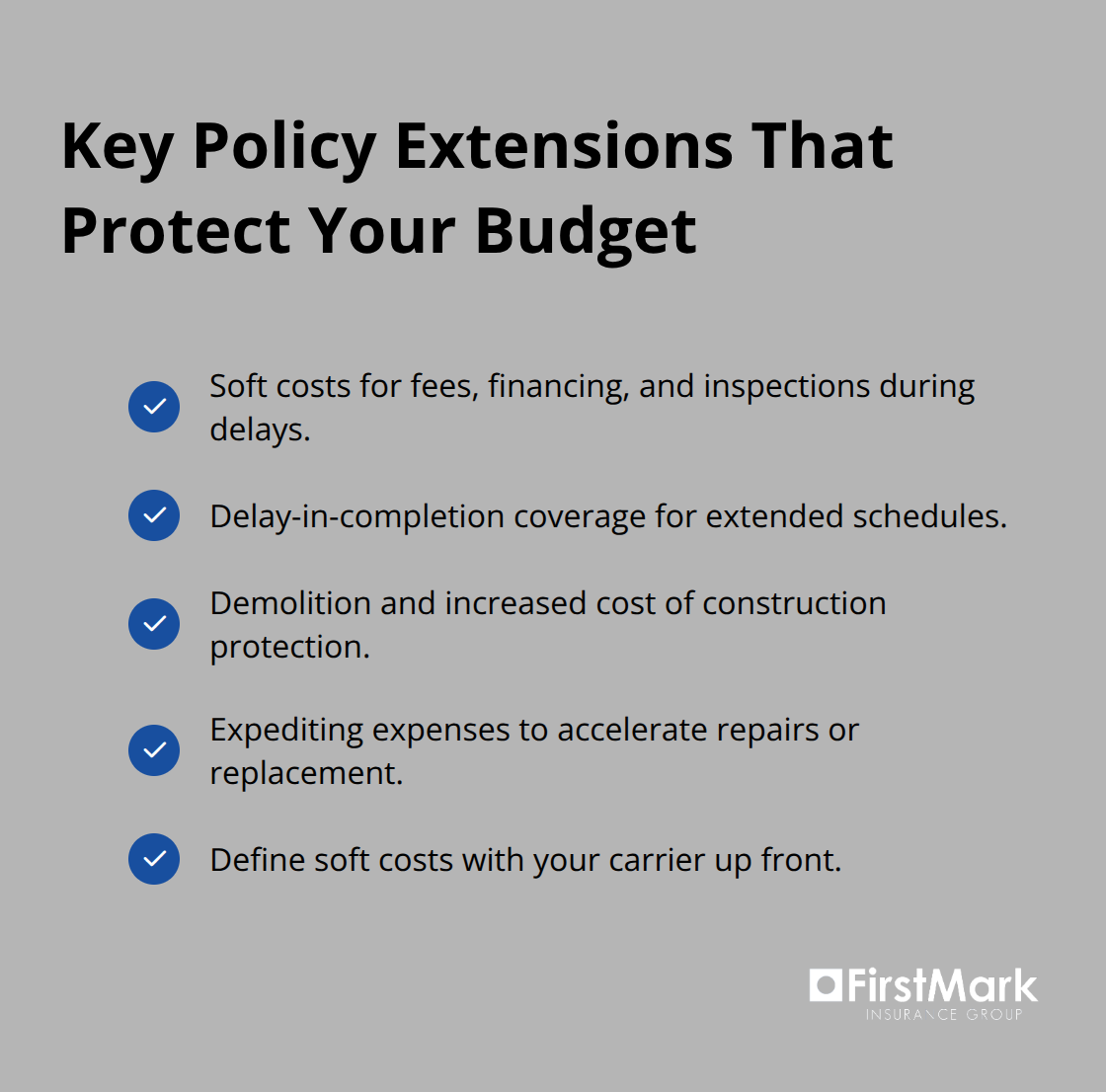 Key Policy Extensions That Protect Your Budget

Soft costs for fees, financing, and inspections during delays.

Delay-in-completion coverage for extended schedules.

Demolition and increased cost of construction protection.

Expediting expenses to accelerate repairs or replacement.

Define soft costs with your carrier up front.

FirstMark
INSURANCE GROUP